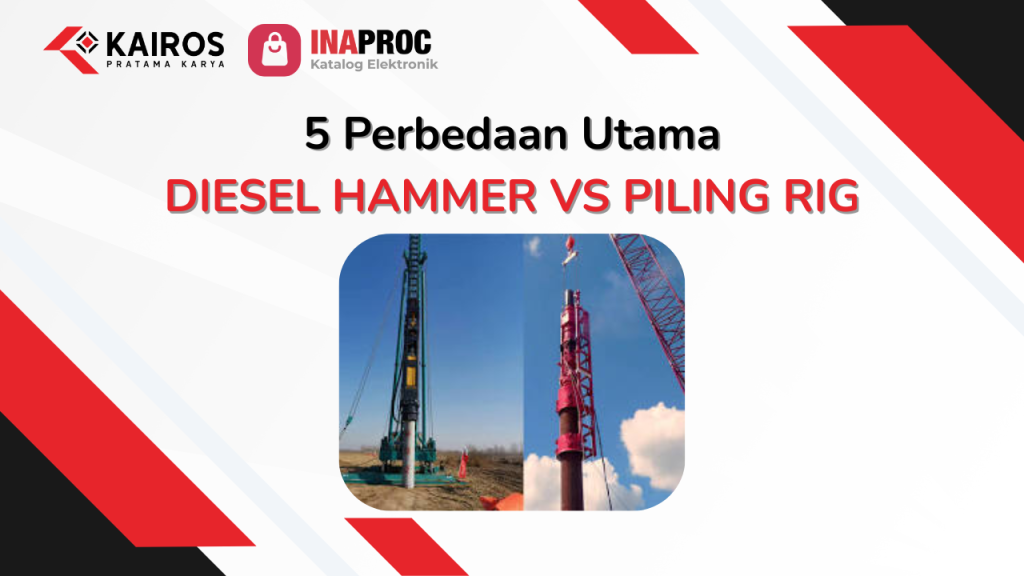 KAIROS
PRATAMA KARYA

INAPROC
Katalog Elektronik

5 Perbedaan Utama
DIESEL HAMMER VS PILING RIG